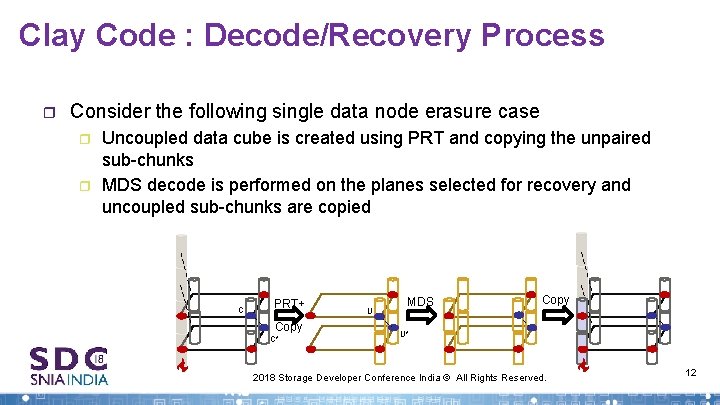 Clay Code : Decode/Recovery Process

Consider the following single data node erasure case

Uncoupled data cube is created using PRT and copying the unpaired sub-chunks

MDS decode is performed on the planes selected for recovery and uncoupled sub-chunks are copied

C

C*

PRT+ Copy

U

U*

MDS

Copy

SDC 18 SNIA INDIA

2018 Storage Developer Conference India © All Rights Reserved.

12